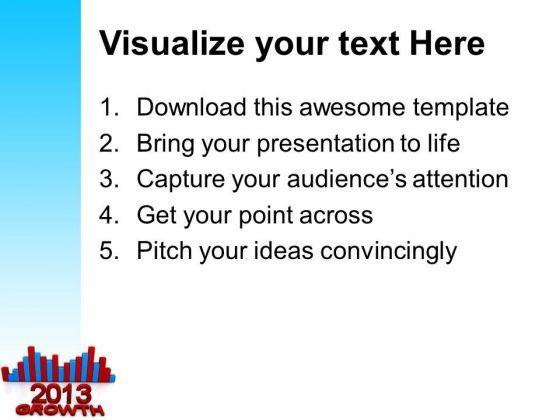 Visualize your text Here

1. Download this awesome template
2. Bring your presentation to life
3. Capture your audience's attention
4. Get your point across
5. Pitch your ideas convincingly

2013
GROWTH